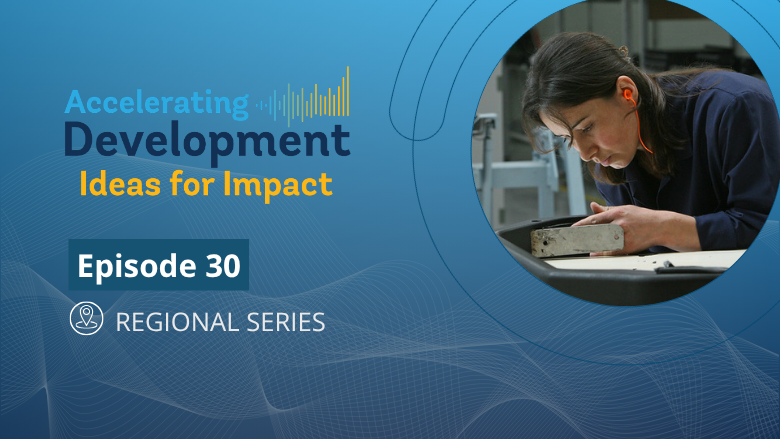 Accelerating Development
Ideas for Impact

Episode 30

REGIONAL SERIES